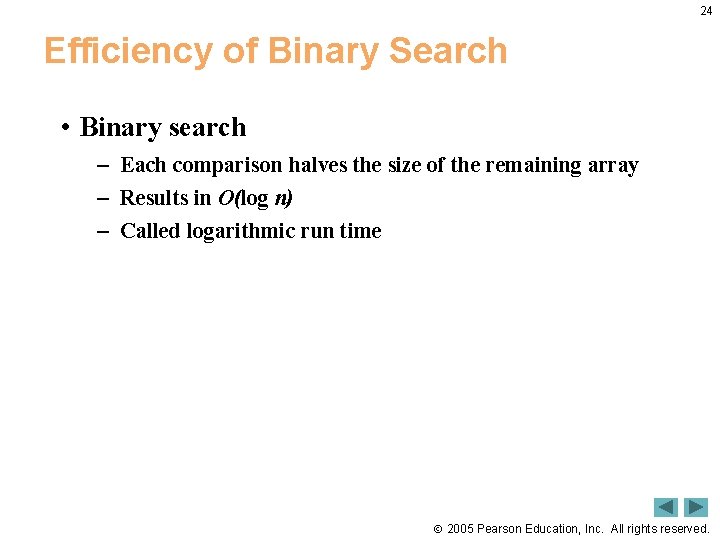 24

Efficiency of Binary Search

• Binary search
  – Each comparison halves the size of the remaining array
  – Results in $O(\log n)$
  – Called logarithmic run time

© 2005 Pearson Education, Inc. All rights reserved.